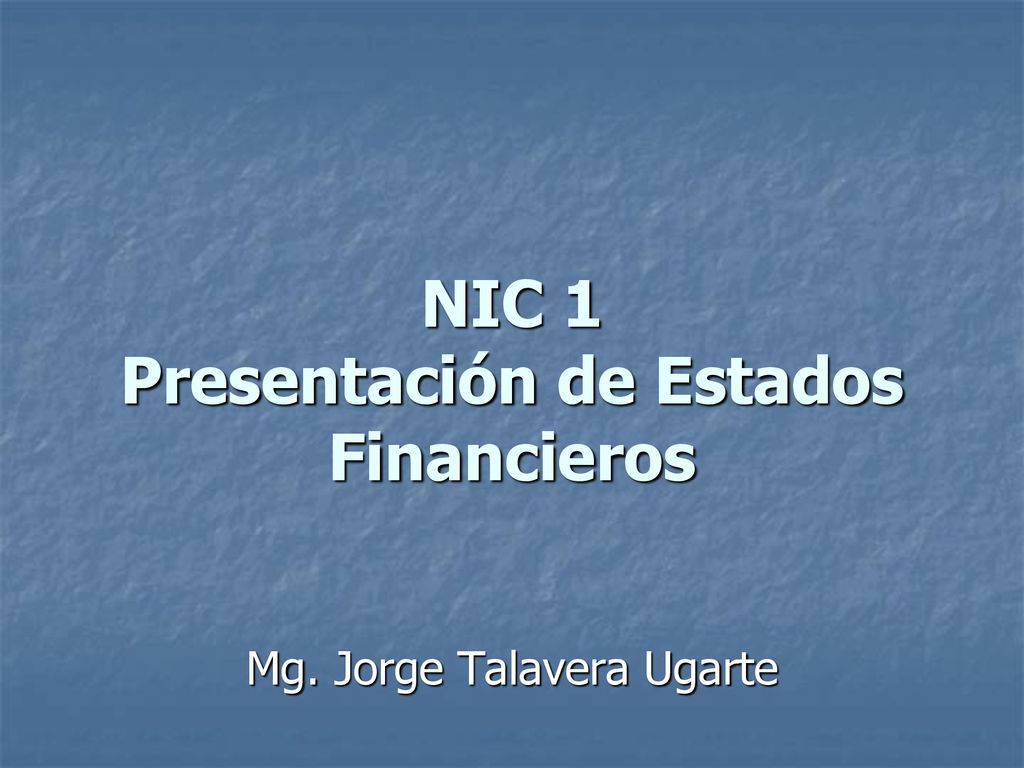 NIC 1
Presentación de Estados Financieros

Mg. Jorge Talavera Ugarte